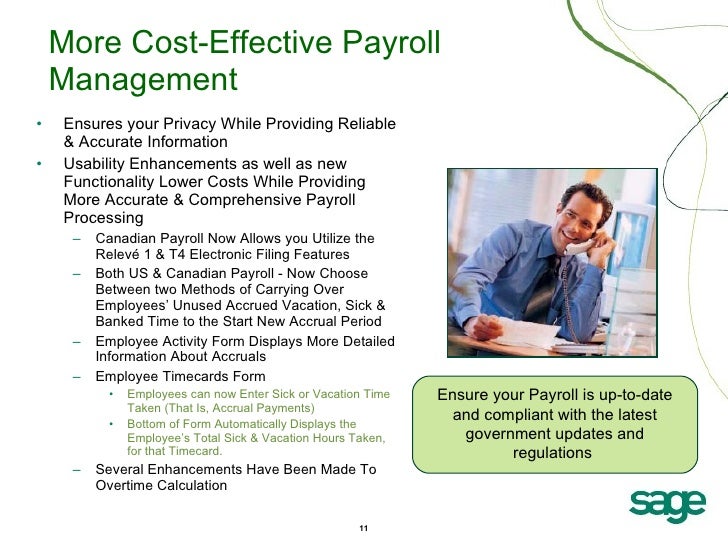 More Cost-Effective Payroll Management

• Ensures your Privacy While Providing Reliable & Accurate Information
• Usability Enhancements as well as new Functionality Lower Costs While Providing More Accurate & Comprehensive Payroll Processing
– Canadian Payroll Now Allows you Utilize the Relevé 1 & T4 Electronic Filing Features
– Both US & Canadian Payroll - Now Choose Between two Methods of Carrying Over Employees' Unused Accrued Vacation, Sick & Banked Time to the Start New Accrual Period
– Employee Activity Form Displays More Detailed Information About Accruals
– Employee Timecards Form
• Employees can now Enter Sick or Vacation Time Taken (That Is, Accrual Payments)
• Bottom of Form Automatically Displays the Employee's Total Sick & Vacation Hours Taken, for that Timecard.
– Several Enhancements Have Been Made To Overtime Calculation

Ensure your Payroll is up-to-date and compliant with the latest government updates and regulations

sage

11